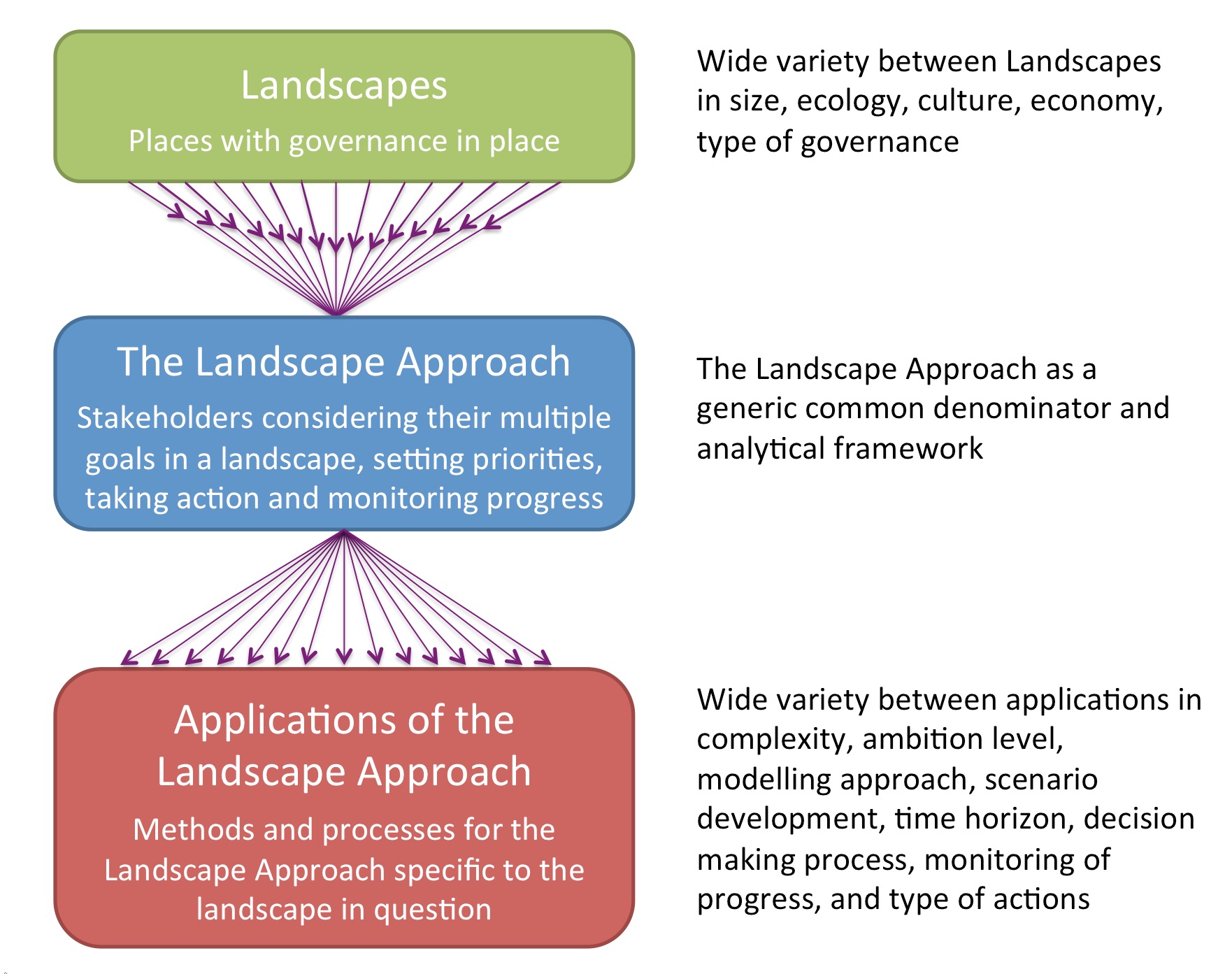 Landscapes

Places with governance in place

Wide variety between Landscapes in size, ecology, culture, economy, type of governance

The Landscape Approach

Stakeholders considering their multiple goals in a landscape, setting priorities, taking action and monitoring progress

The Landscape Approach as a generic common denominator and analytical framework

Applications of the Landscape Approach

Methods and processes for the Landscape Approach specific to the landscape in question

Wide variety between applications in complexity, ambition level, modelling approach, scenario development, time horizon, decision making process, monitoring of progress, and type of actions